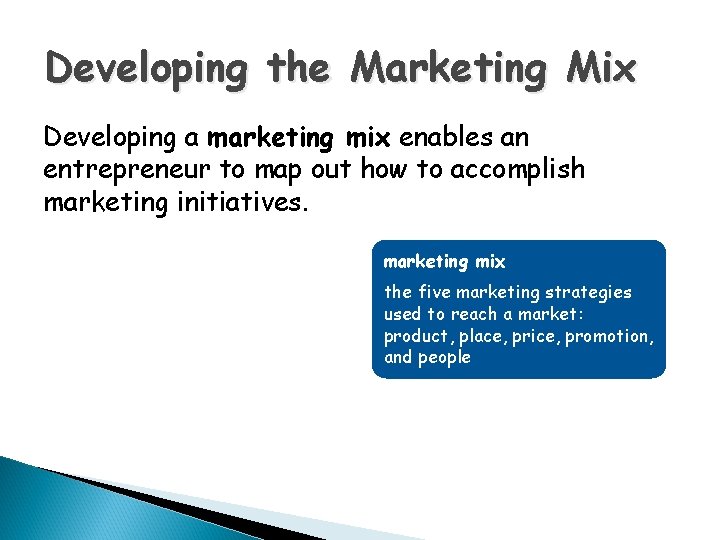 Developing the Marketing Mix

Developing a marketing mix enables an entrepreneur to map out how to accomplish marketing initiatives.

marketing mix

the five marketing strategies used to reach a market: product, place, price, promotion, and people